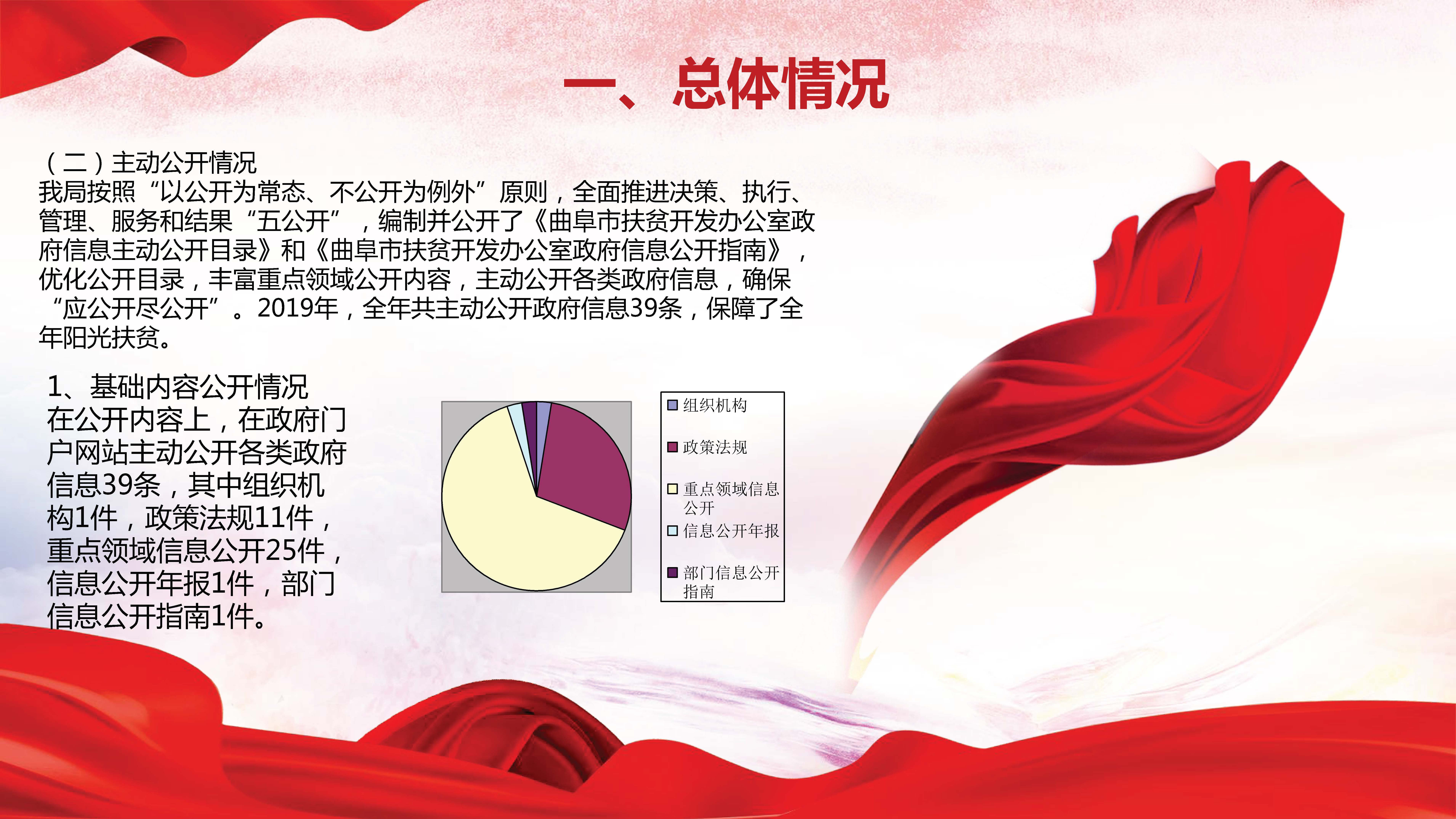 一、总体情况

（二）主动公开情况
我局按照“以公开为常态、不公开为例外”原则，全面推进决策、执行、管理、服务和结果“五公开”，编制并公开了《曲阜市扶贫开发办公室政府信息主动公开目录》和《曲阜市扶贫开发办公室政府信息公开指南》，优化公开目录，丰富重点领域公开内容，主动公开各类政府信息，确保“应公开尽公开”。2019年，全年共主动公开政府信息39条，保障了全年阳光扶贫。

1、基础内容公开情况
在公开内容上，在政府门户网站主动公开各类政府信息39条，其中组织机构1件，政策法规11件，重点领域信息公开25件，信息公开年报1件，部门信息公开指南1件。

组织机构
政策法规
重点领域信息公开
信息公开年报
部门信息公开指南